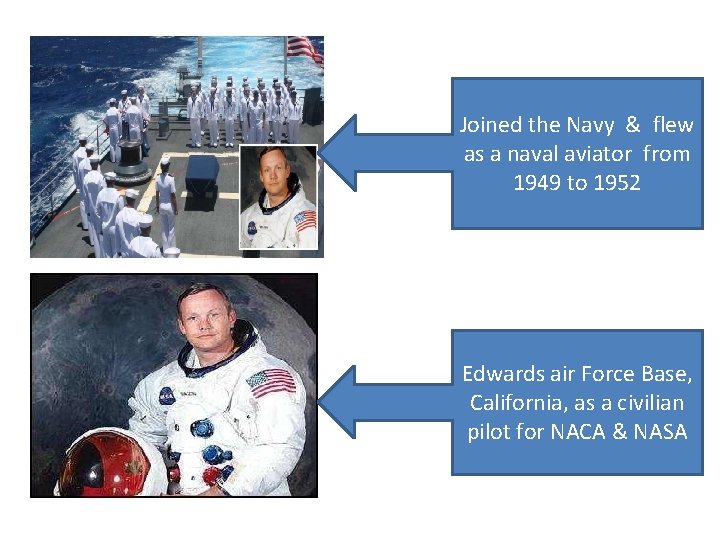 Joined the Navy & flew as a naval aviator from 1949 to 1952

Edwards air Force Base, California, as a civilian pilot for NACA & NASA